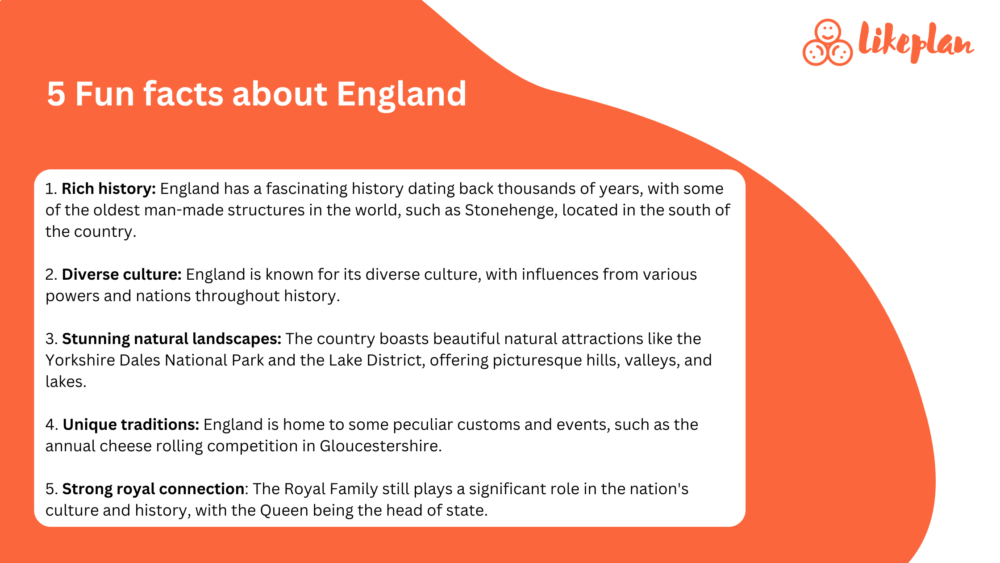 likeplan

5 Fun facts about England

1. Rich history: England has a fascinating history dating back thousands of years, with some of the oldest man-made structures in the world, such as Stonehenge, located in the south of the country.

2. Diverse culture: England is known for its diverse culture, with influences from various powers and nations throughout history.

3. Stunning natural landscapes: The country boasts beautiful natural attractions like the Yorkshire Dales National Park and the Lake District, offering picturesque hills, valleys, and lakes.

4. Unique traditions: England is home to some peculiar customs and events, such as the annual cheese rolling competition in Gloucestershire.

5. Strong royal connection: The Royal Family still plays a significant role in the nation's culture and history, with the Queen being the head of state.